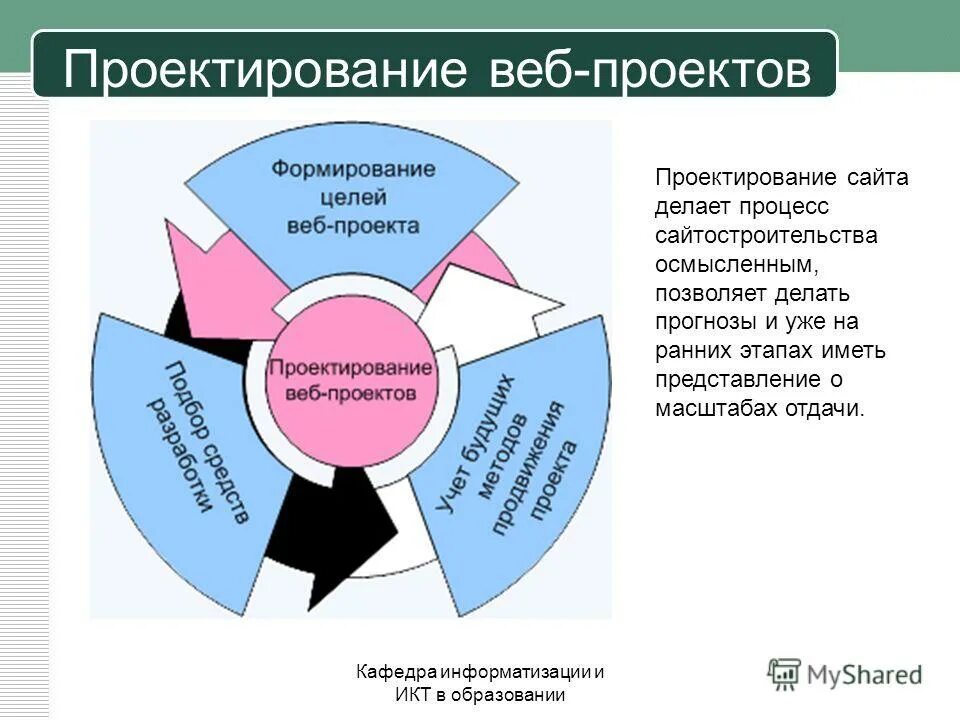 Проектирование веб-проектов

Формирование целей веб-проекта

Проектирование веб-проектов

Подбор средств разработки

Учет будущих методов продвижения проекта

Проектирование сайта делает процесс сайтостроительства осмысленным, позволяет делать прогнозы и уже на ранних этапах иметь представление о масштабах отдачи.

Кафедра информатизации и ИКТ в образовании

MyShared